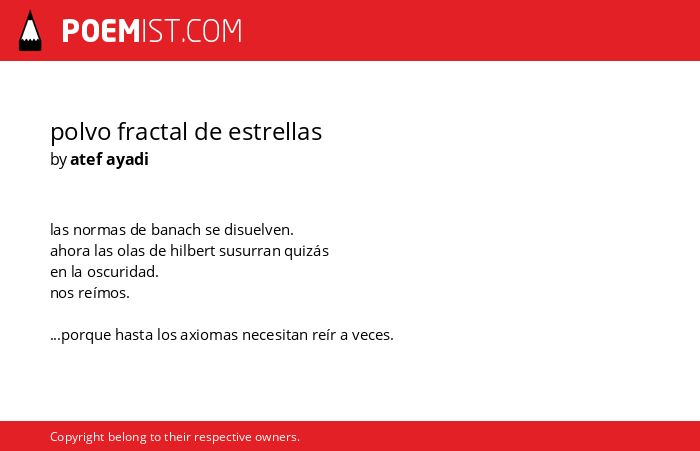 POEMIST.COM

polvo fractal de estrellas
by atef ayadi

las normas de banach se disuelven.
ahora las olas de hilbert susurran quizás
en la oscuridad.
nos reímos.

...porque hasta los axiomas necesitan reír a veces.

Copyright belong to their respective owners.